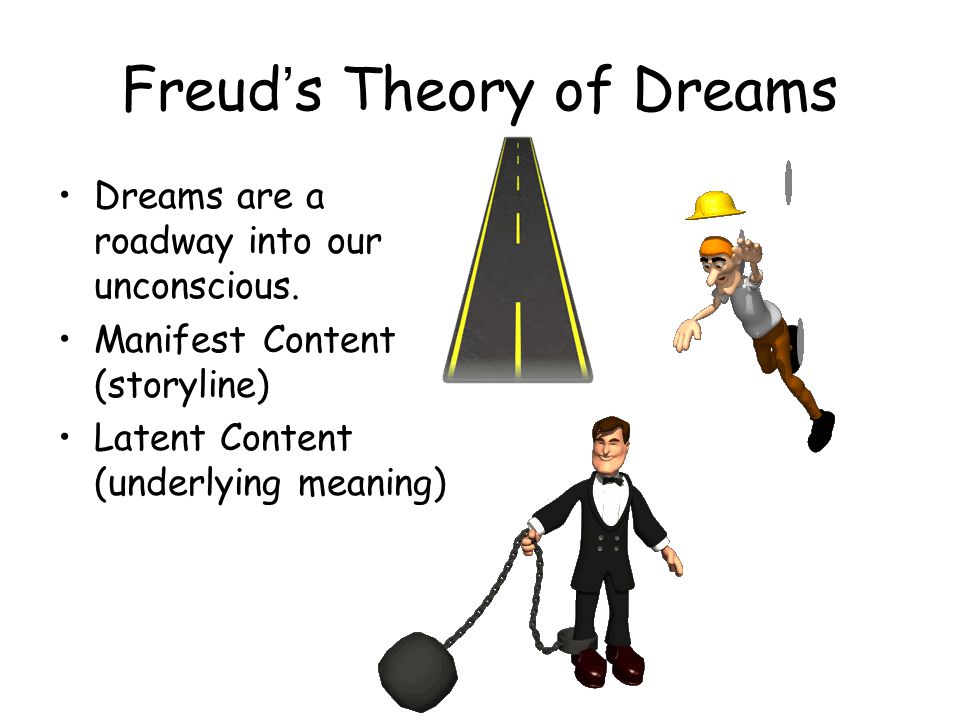 Freud's Theory of Dreams

• Dreams are a roadway into our unconscious.
• Manifest Content (storyline)
• Latent Content (underlying meaning)